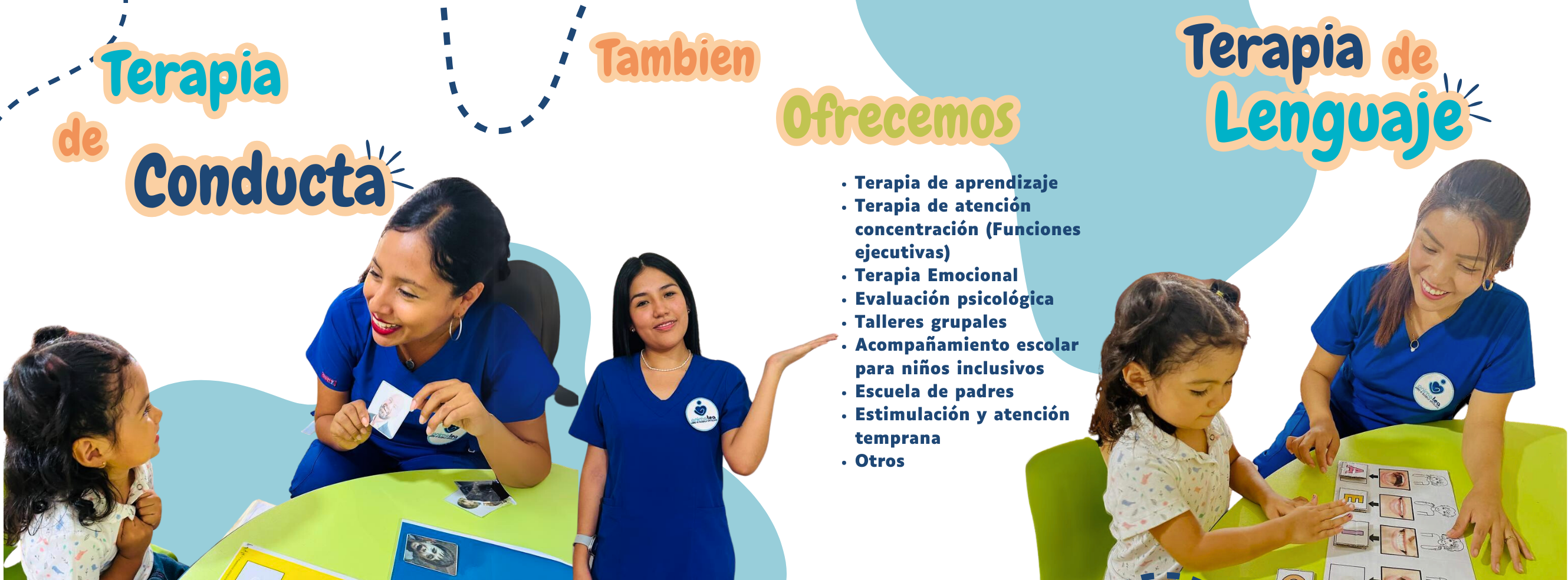 Terapia
de
Conducta

Tambien
Ofrecemos

• Terapia de aprendizaje
• Terapia de atención concentración (Funciones ejecutivas)
• Terapia Emocional
• Evaluación psicológica
• Talleres grupales
• Acompañamiento escolar para niños inclusivos
• Escuela de padres
• Estimulación y atención temprana
• Otros

Terapia de
Lenguaje